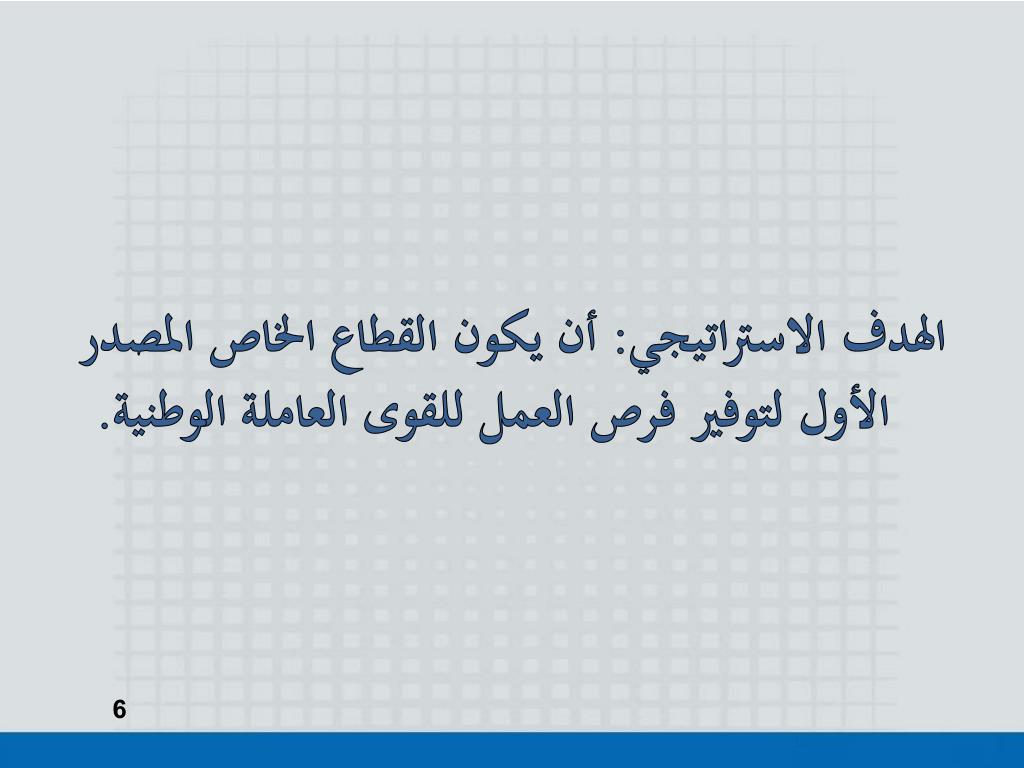 الهدف الاستراتيجي: أن يكون القطاع الخاص المصدر الأول لتوفير فرص العمل للقوى العاملة الوطنية.

6